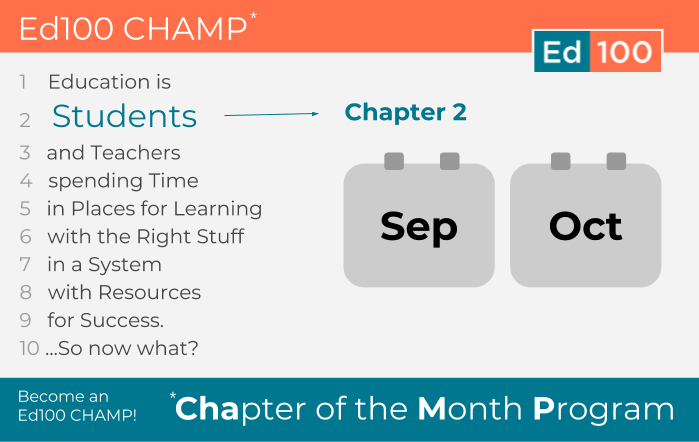 Ed100 CHAMP*

Ed 100

1 Education is
2 Students
3 and Teachers
4 spending Time
5 in Places for Learning
6 with the Right Stuff
7 in a System
8 with Resources
9 for Success.
10 ...So now what?

Chapter 2

Sep

Oct

Become an Ed100 CHAMP!

*Chapter of the Month Program